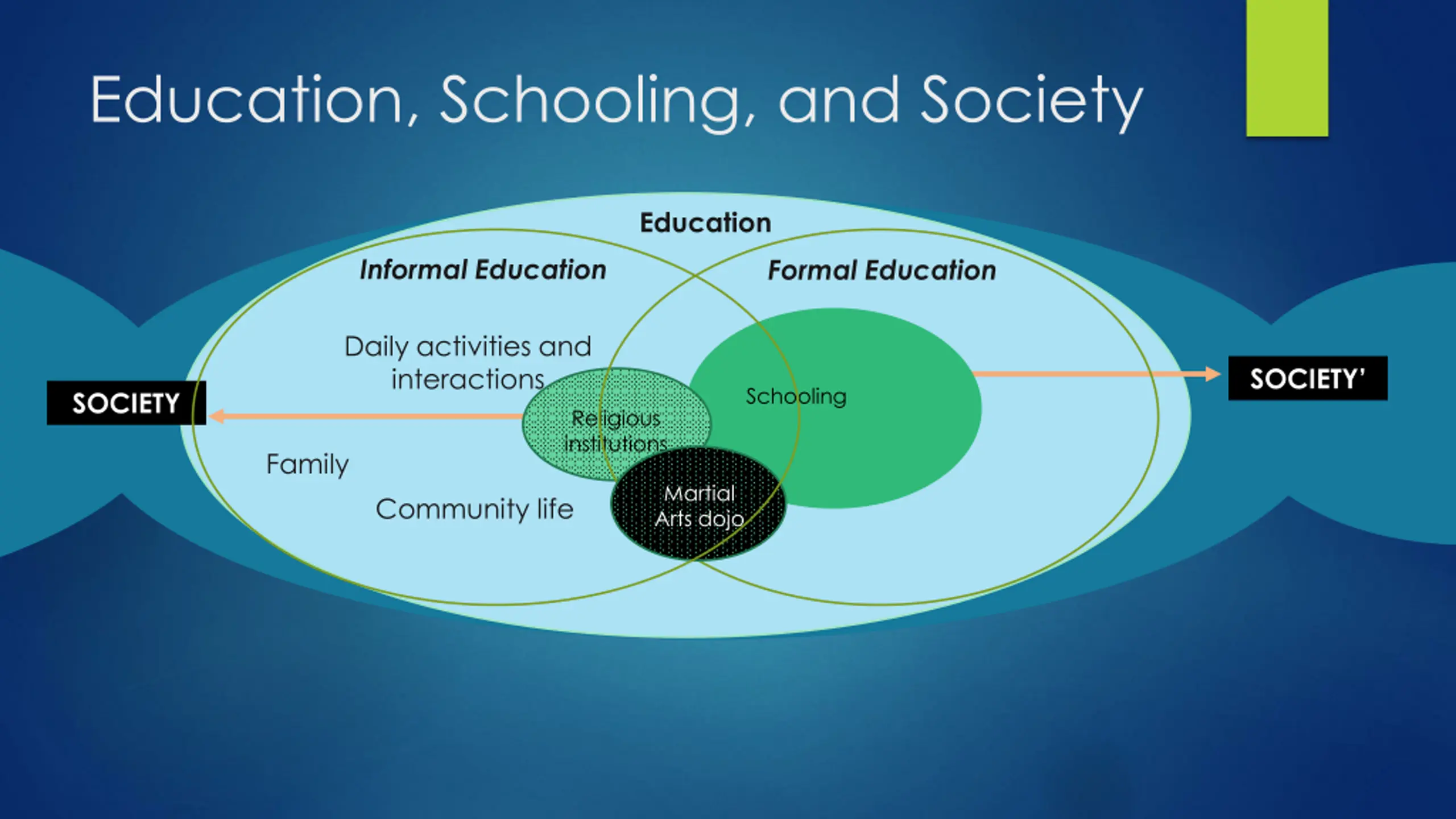 Education, Schooling, and Society

Education

Informal Education

Formal Education

Daily activities and interactions

SOCIETY

Religious Institutions

Schooling

SOCIETY'

Family

Community life

Martial Arts dojo